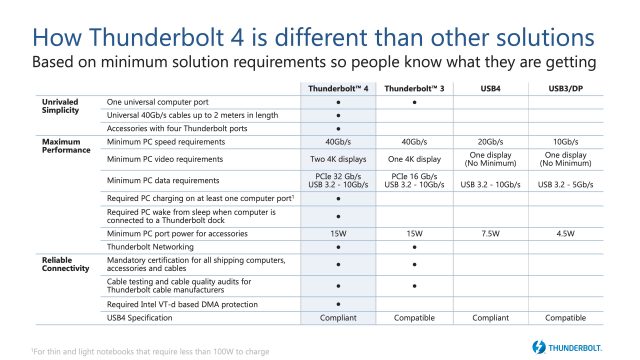 How Thunderbolt 4 is different than other solutions
Based on minimum solution requirements so people know what they are getting

| | | Thunderbolt™ 4 | Thunderbolt™ 3 | USB4 | USB3/DP |
|---|---|---|---|---|---|
| Unrivaled Simplicity | One universal computer port | • | • | | |
| | Universal 40Gb/s cables up to 2 meters in length | • | | | |
| | Accessories with four Thunderbolt ports | • | | | |
| Maximum Performance | Minimum PC speed requirements | 40Gb/s | 40Gb/s | 20Gb/s | 10Gb/s |
| | Minimum PC video requirements | Two 4K displays | One 4K display | One display (No Minimum) | One display (No Minimum) |
| | Minimum PC data requirements | PCIe 32 Gb/s USB 3.2 - 10Gb/s | PCIe 16 Gb/s USB 3.2 - 10Gb/s | USB 3.2 - 10Gb/s | USB 3.2 - 5Gb/s |
| | Required PC charging on at least one computer port¹ | • | | | |
| | Required PC wake from sleep when computer is connected to a Thunderbolt dock | • | | | |
| | Minimum PC port power for accessories | 15W | 15W | 7.5W | 4.5W |
| | Thunderbolt Networking | • | • | | |
| Reliable Connectivity | Mandatory certification for all shipping computers, accessories and cables | • | • | | |
| | Cable testing and cable quality audits for Thunderbolt cable manufacturers | • | • | | |
| | Required Intel VT-d based DMA protection | • | | | |
| | USB4 Specification | Compliant | Compatible | Compliant | Compatible |

¹For thin and light notebooks that require less than 100W to charge

THUNDERBOLT.